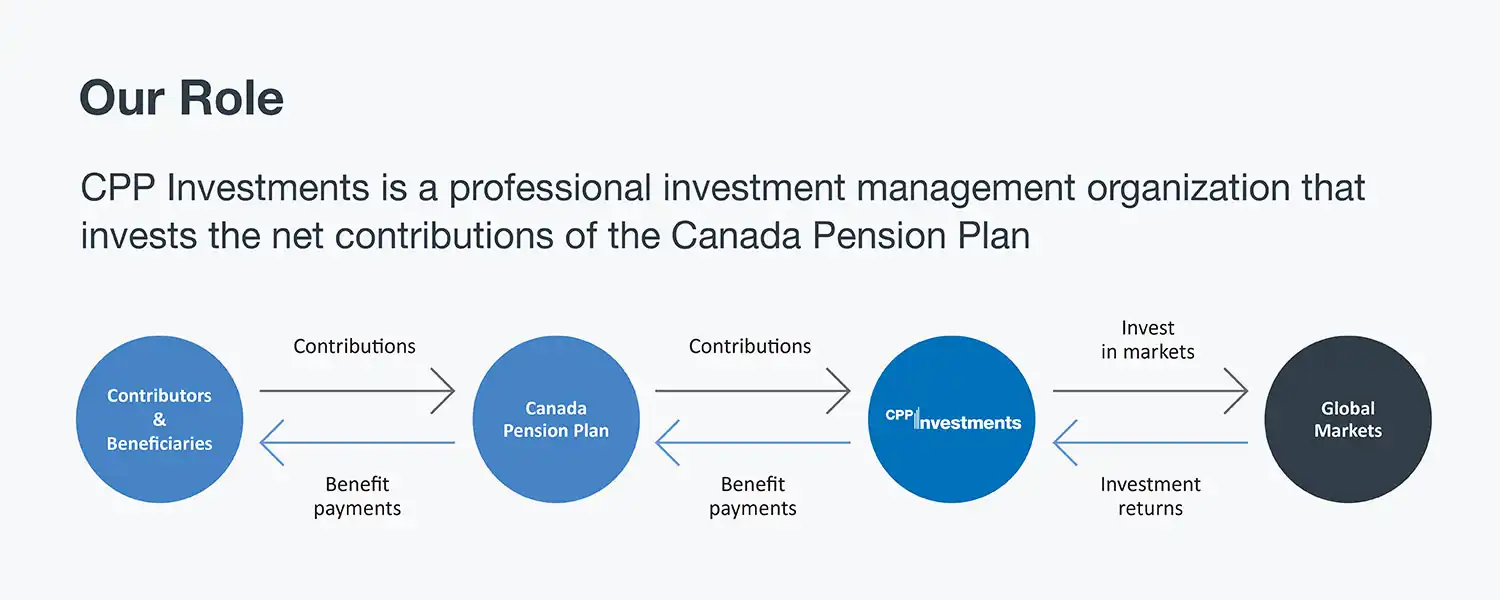 Our Role

CPP Investments is a professional investment management organization that invests the net contributions of the Canada Pension Plan

Contributors & Beneficiaries

Contributions

Benefit payments

Canada Pension Plan

Contributions

Benefit payments

CPP Investments

Invest in markets

Investment returns

Global Markets